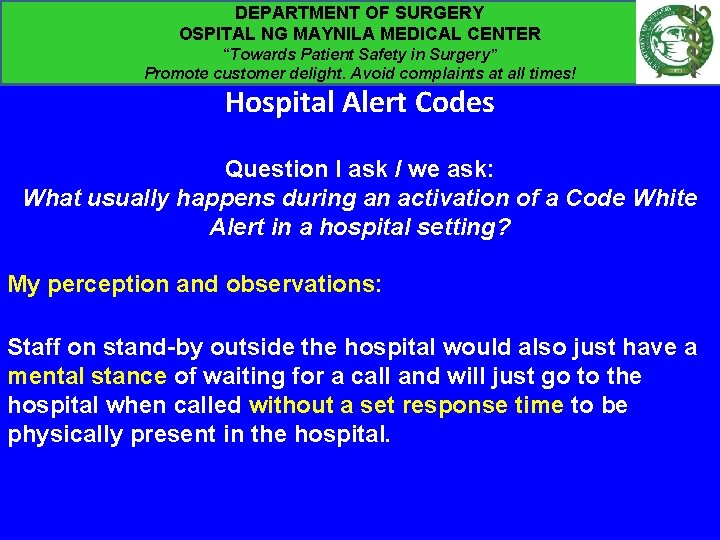 DEPARTMENT OF SURGERY
OSPITAL NG MAYNILA MEDICAL CENTER
"Towards Patient Safety in Surgery"
Promote customer delight. Avoid complaints at all times!

Hospital Alert Codes

Question I ask / we ask:
What usually happens during an activation of a Code White Alert in a hospital setting?

My perception and observations:

Staff on stand-by outside the hospital would also just have a mental stance of waiting for a call and will just go to the hospital when called without a set response time to be physically present in the hospital.